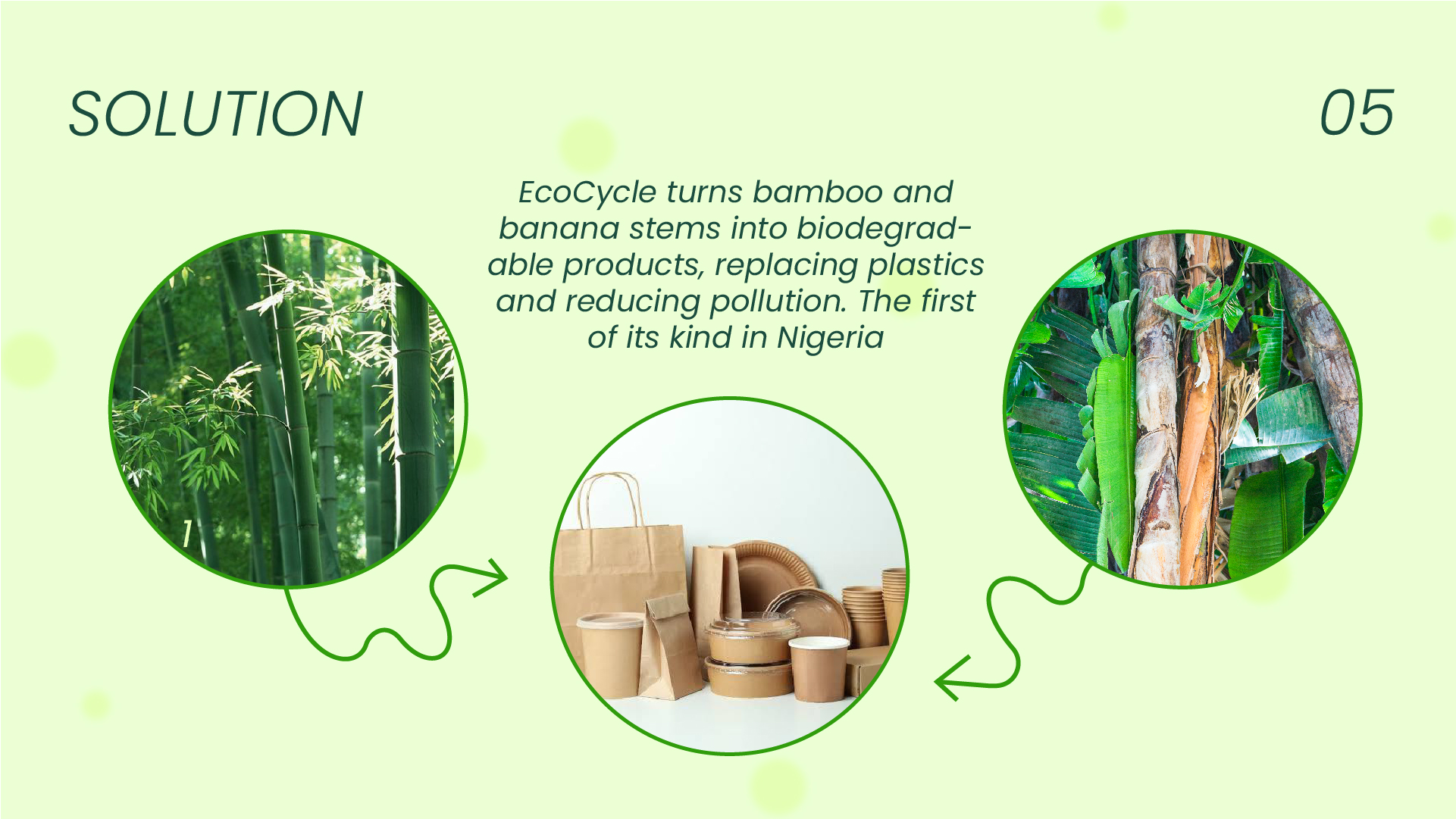 SOLUTION

05

EcoCycle turns bamboo and banana stems into biodegradable products, replacing plastics and reducing pollution. The first of its kind in Nigeria